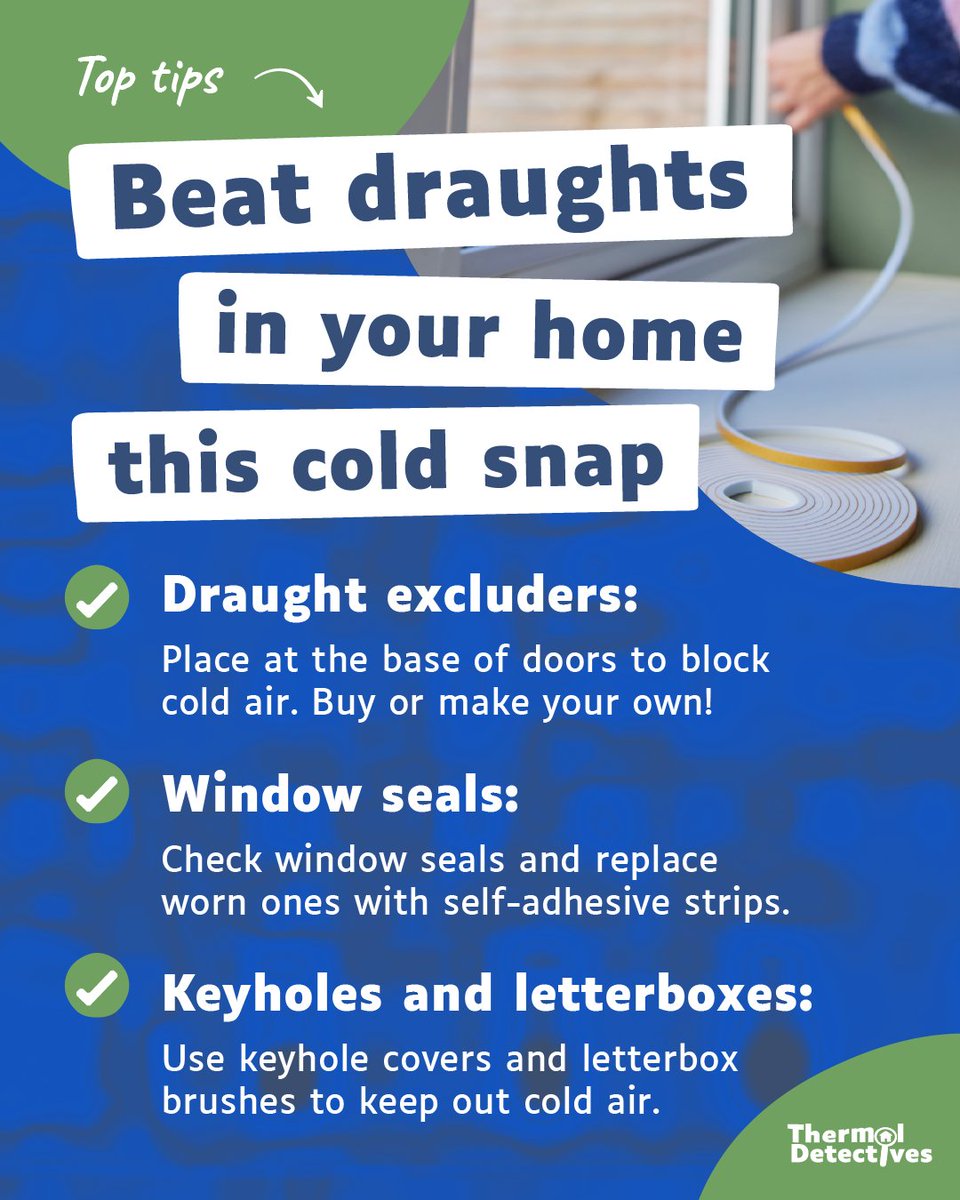 Top tips

Beat draughts in your home this cold snap

Draught excluders:
Place at the base of doors to block cold air. Buy or make your own!

Window seals:
Check window seals and replace worn ones with self-adhesive strips.

Keyholes and letterboxes:
Use keyhole covers and letterbox brushes to keep out cold air.

Thermal Detectives